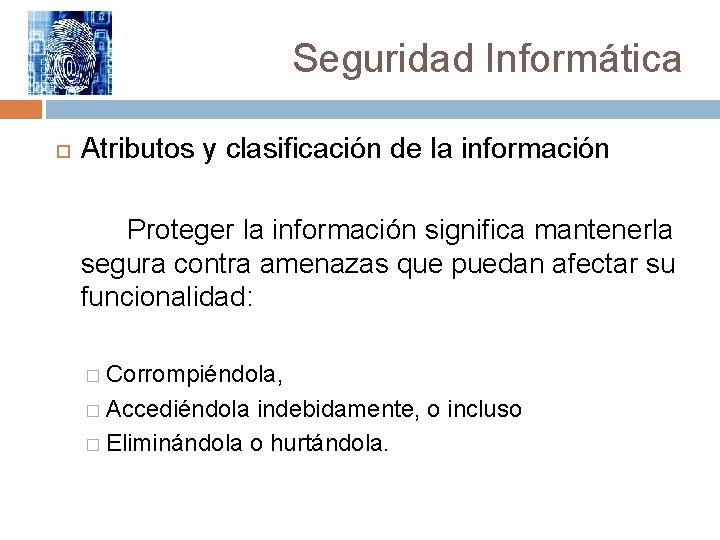 Seguridad Informática

Atributos y clasificación de la información

Proteger la información significa mantenerla segura contra amenazas que puedan afectar su funcionalidad:

Corrompiéndola,
Accediéndola indebidamente, o incluso
Eliminándola o hurtándola.